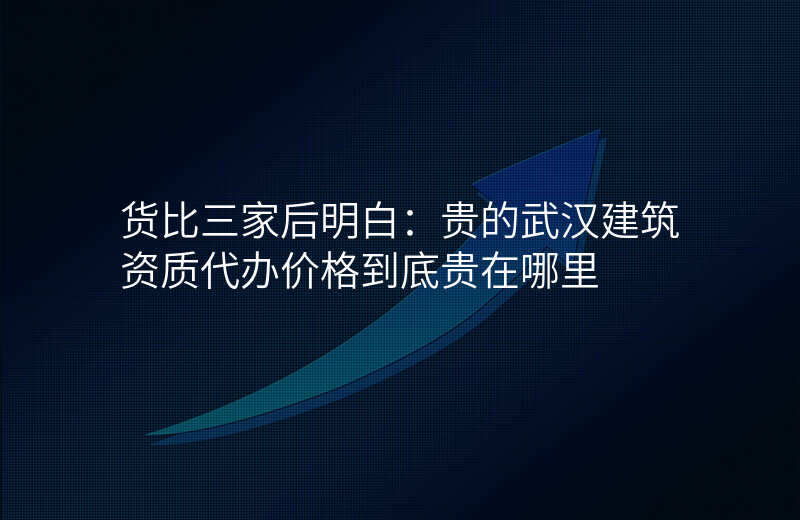 货比三家后明白：贵的武汉建筑资质代办价格到底贵在哪里